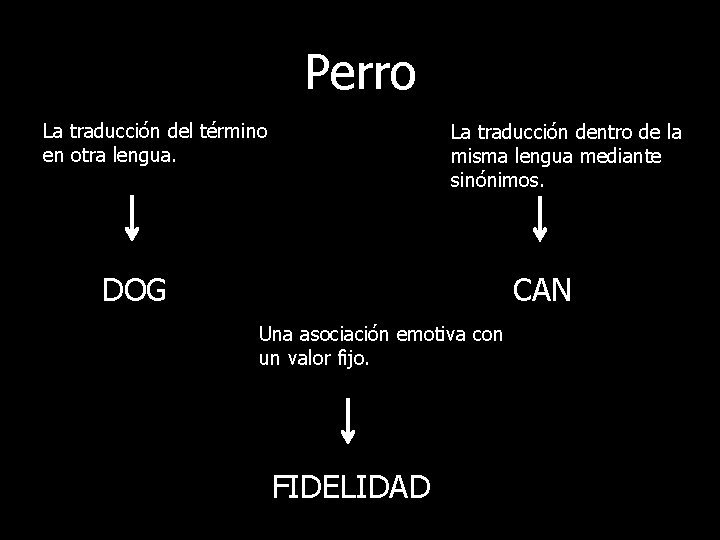 Perro

La traducción del término en otra lengua.

DOG

La traducción dentro de la misma lengua mediante sinónimos.

CAN

Una asociación emotiva con un valor fijo.

FIDELIDAD